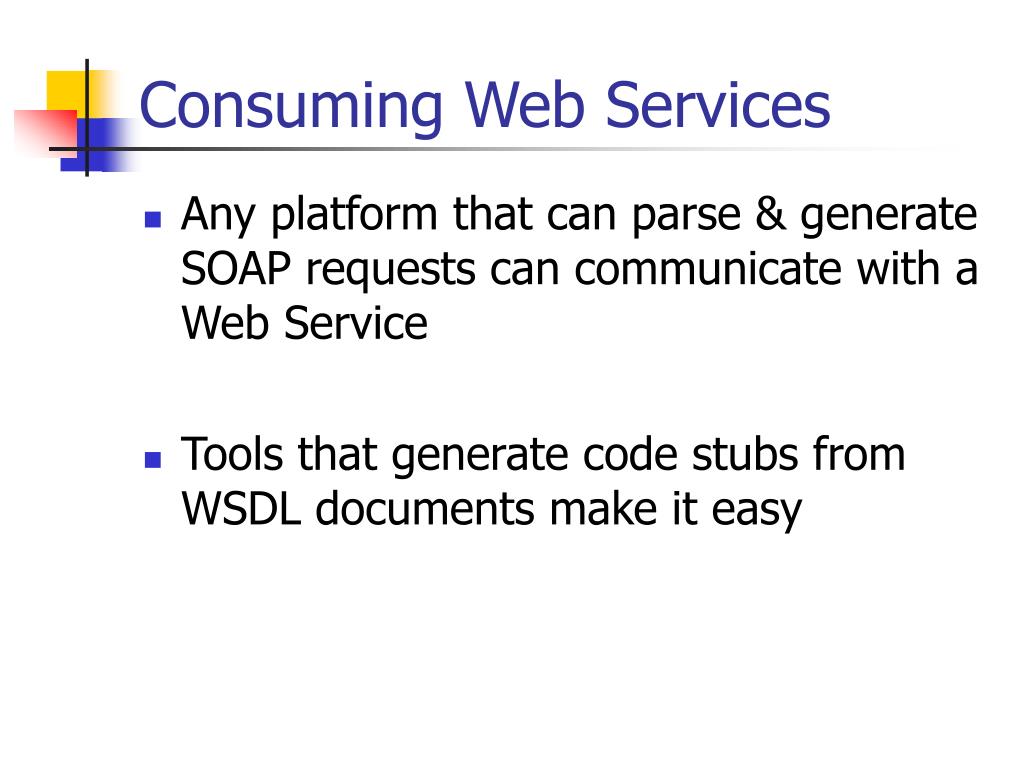 Consuming Web Services

- Any platform that can parse & generate SOAP requests can communicate with a Web Service

- Tools that generate code stubs from WSDL documents make it easy